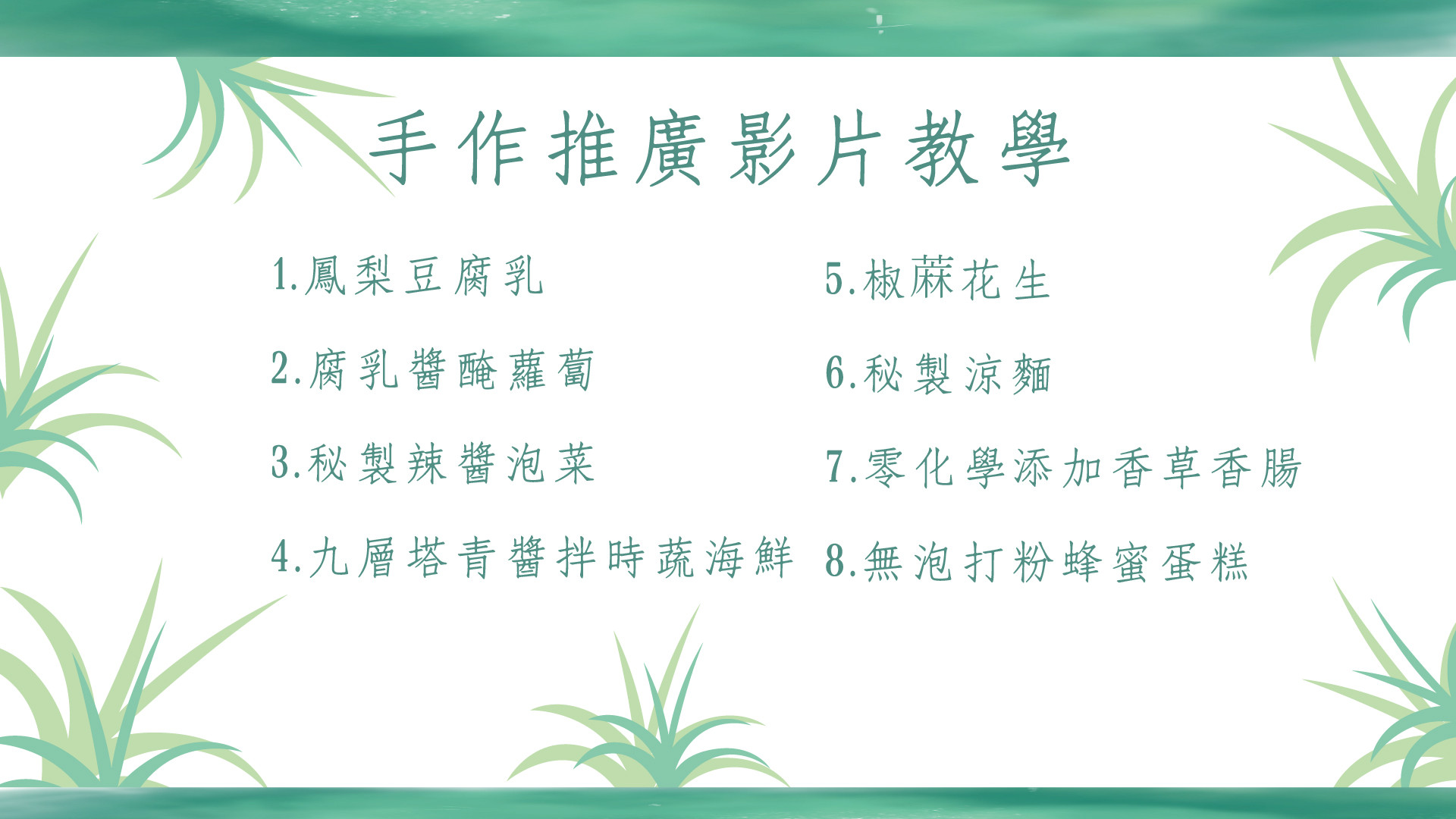 手作推廣影片教學

1.鳳梨豆腐乳

2.腐乳醬醃蘿蔔

3.秘製辣醬泡菜

4.九層塔青醬拌時蔬海鮮

5.椒蔴花生

6.秘製涼麵

7.零化學添加香草香腸

8.無泡打粉蜂蜜蛋糕